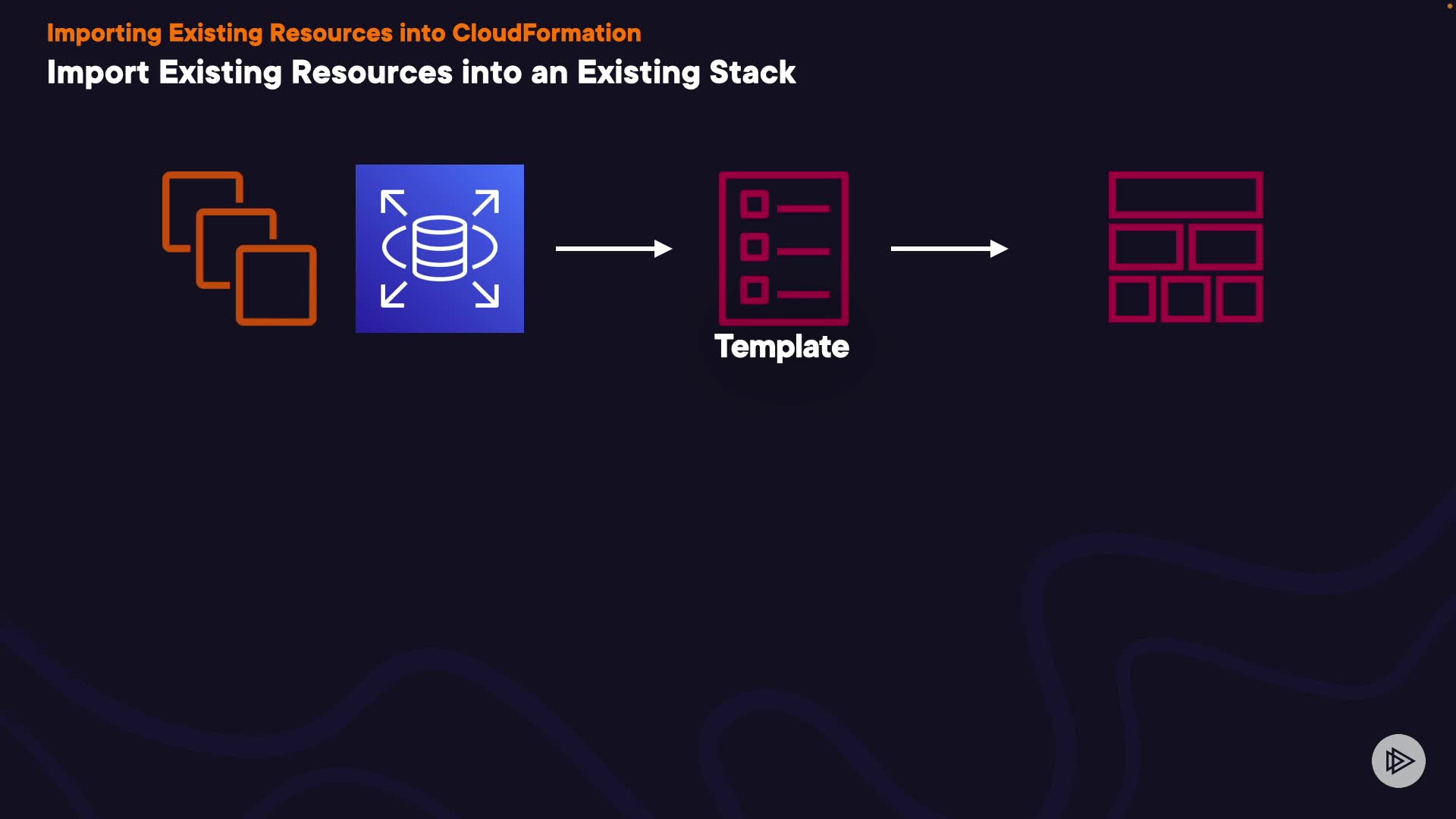 Importing Existing Resources into CloudFormation
Import Existing Resources into an Existing Stack

Template